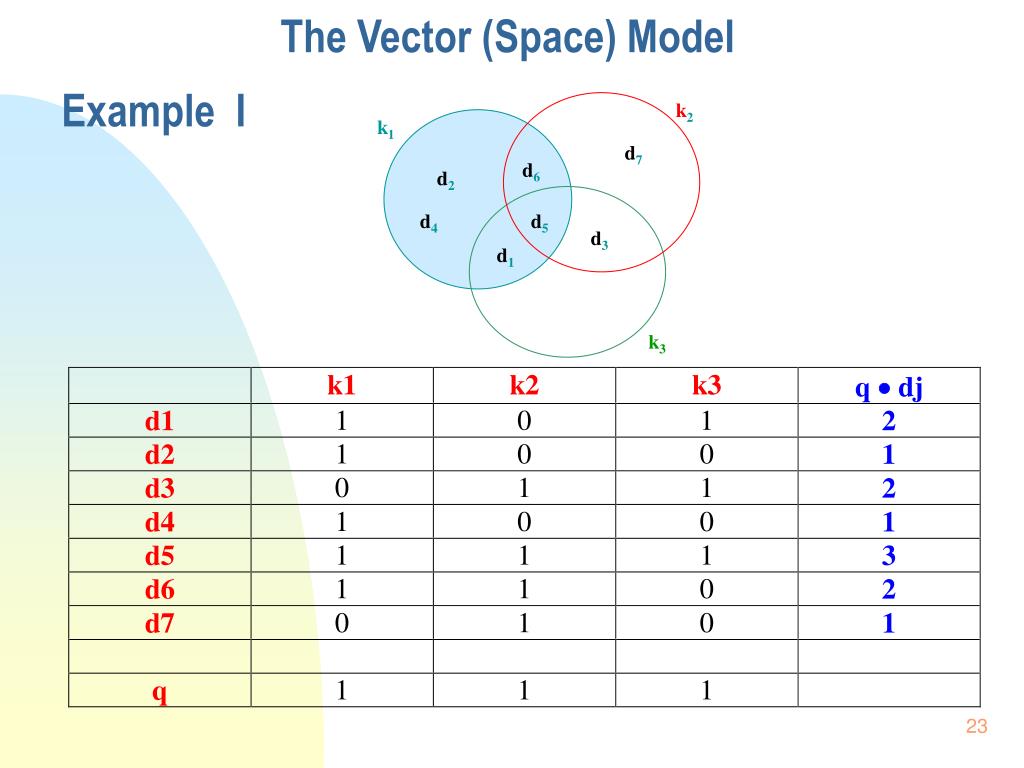 The Vector (Space) Model

Example I

$k_1$ $k_2$ $d_7$ $d_6$ $d_2$ $d_4$ $d_5$ $d_3$ $d_1$ $k_3$

| | k1 | k2 | k3 | q • dj |
|---|---|---|---|---|
| d1 | 1 | 0 | 1 | 2 |
| d2 | 1 | 0 | 0 | 1 |
| d3 | 0 | 1 | 1 | 2 |
| d4 | 1 | 0 | 0 | 1 |
| d5 | 1 | 1 | 1 | 3 |
| d6 | 1 | 1 | 0 | 2 |
| d7 | 0 | 1 | 0 | 1 |
| | | | | |
| q | 1 | 1 | 1 | |

23